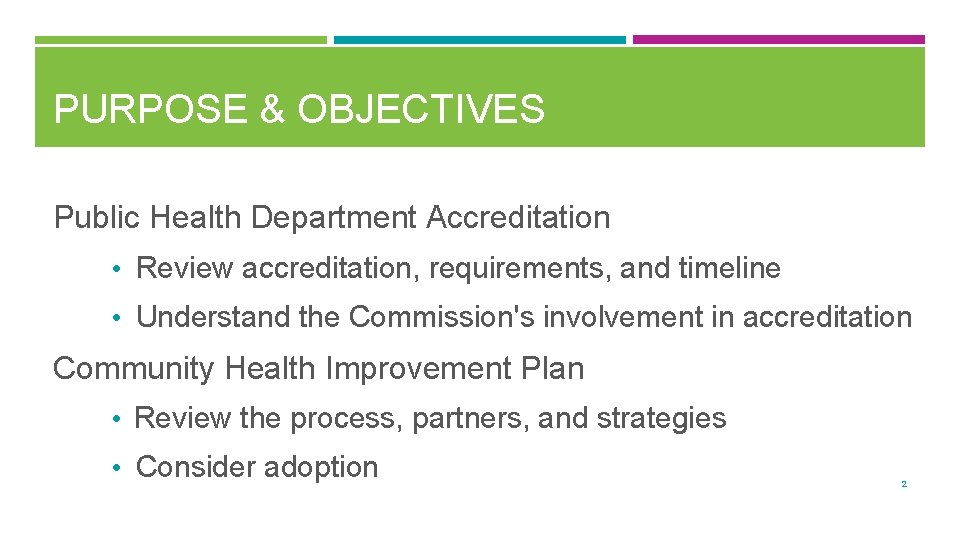 PURPOSE & OBJECTIVES

Public Health Department Accreditation

• Review accreditation, requirements, and timeline

• Understand the Commission's involvement in accreditation

Community Health Improvement Plan

• Review the process, partners, and strategies

• Consider adoption

2